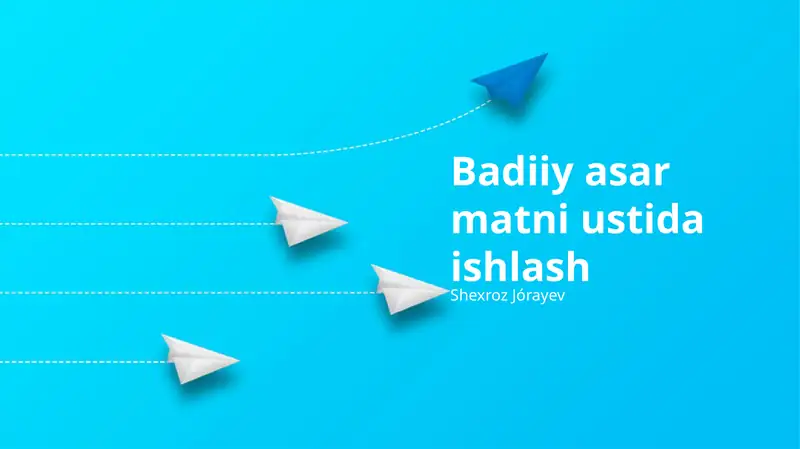 Badiiy asar matni ustida ishlash

Shexroz Jórayev